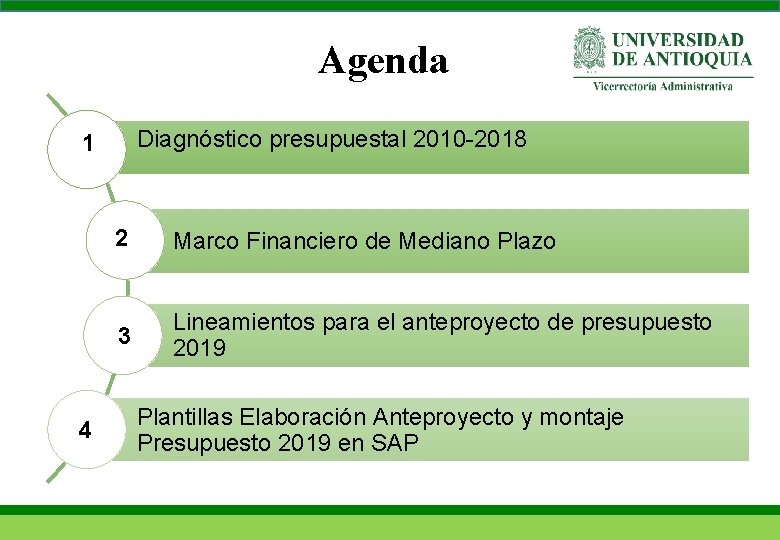 Agenda

UNIVERSIDAD DE ANTIOQUIA
Vicerrectoría Administrativa

1 Diagnóstico presupuestal 2010-2018

2 Marco Financiero de Mediano Plazo

3 Lineamientos para el anteproyecto de presupuesto 2019

4 Plantillas Elaboración Anteproyecto y montaje Presupuesto 2019 en SAP